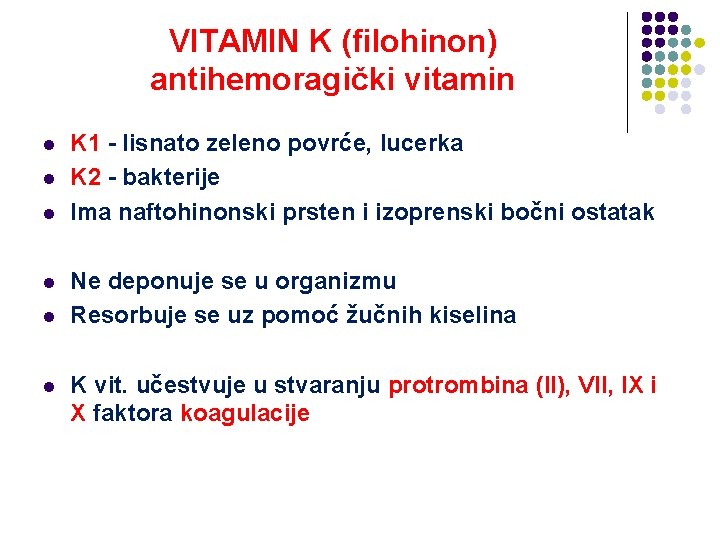 VITAMIN K (filohinon)
antihemoragički vitamin

- K1 - lisnato zeleno povrće, lucerka
- K2 - bakterije
- Ima naftohinonski prsten i izoprenski bočni ostatak

- Ne deponuje se u organizmu
- Resorbuje se uz pomoć žučnih kiselina

- K vit. učestvuje u stvaranju protrombina (II), VII, IX i X faktora koagulacije